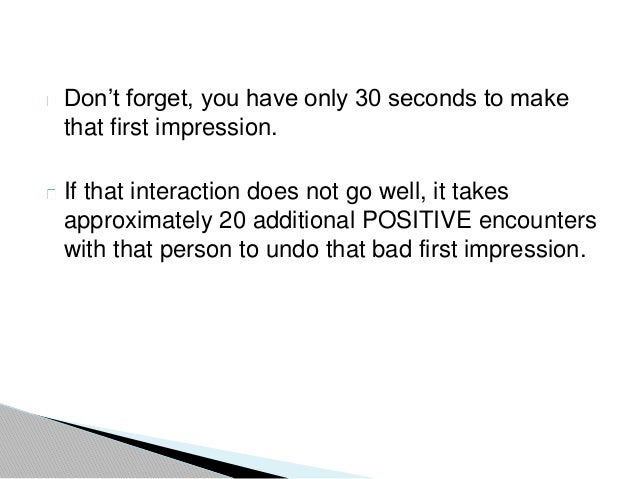 Don’t forget, you have only 30 seconds to make that first impression.

If that interaction does not go well, it takes approximately 20 additional POSITIVE encounters with that person to undo that bad first impression.